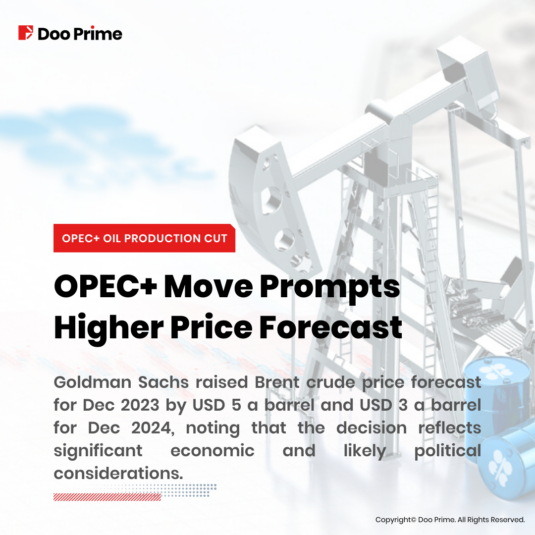 Doo Prime

OPEC+ OIL PRODUCTION CUT

OPEC+ Move Prompts Higher Price Forecast

Goldman Sachs raised Brent crude price forecast for Dec 2023 by USD 5 a barrel and USD 3 a barrel for Dec 2024, noting that the decision reflects significant economic and likely political considerations.

Copyright© Doo Prime. All Rights Reserved.